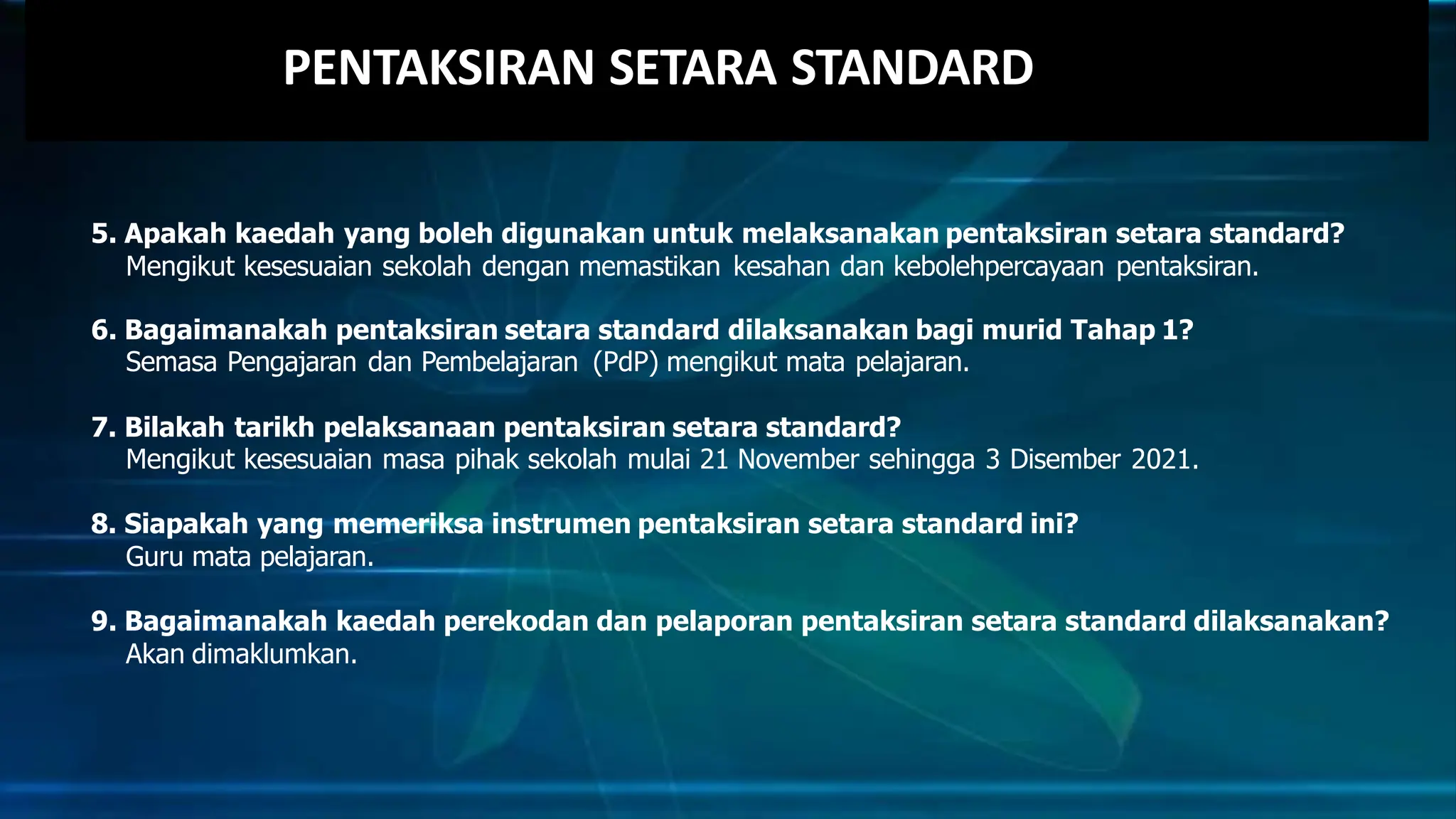 PENTAKSIRAN SETARA STANDARD

5. Apakah kaedah yang boleh digunakan untuk melaksanakan pentaksiran setara standard?
Mengikut kesesuaian sekolah dengan memastikan kesahan dan kebolehpercayaan pentaksiran.

6. Bagaimanakah pentaksiran setara standard dilaksanakan bagi murid Tahap 1?
Semasa Pengajaran dan Pembelajaran (PdP) mengikut mata pelajaran.

7. Bilakah tarikh pelaksanaan pentaksiran setara standard?
Mengikut kesesuaian masa pihak sekolah mulai 21 November sehingga 3 Disember 2021.

8. Siapakah yang memeriksa instrumen pentaksiran setara standard ini?
Guru mata pelajaran.

9. Bagaimanakah kaedah perekodan dan pelaporan pentaksiran setara standard dilaksanakan?
Akan dimaklumkan.